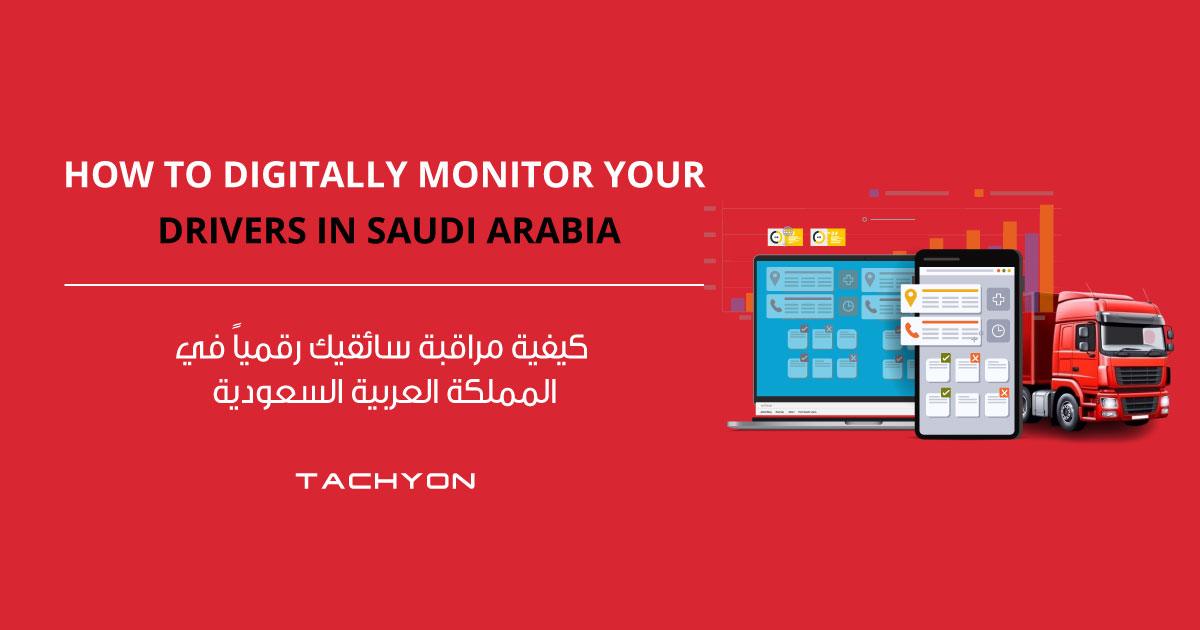 HOW TO DIGITALLY MONITOR YOUR DRIVERS IN SAUDI ARABIA

كيفية مراقبة سائقيك رقمياً في المملكة العربية السعودية

TACHYON